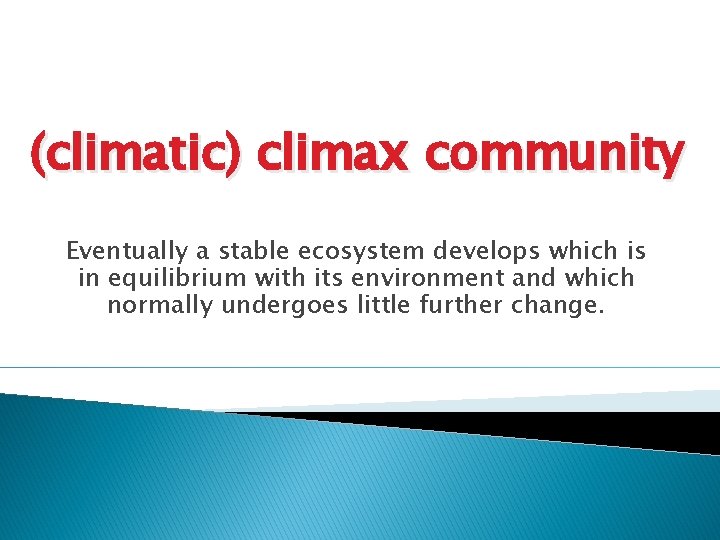 (climatic) climax community

Eventually a stable ecosystem develops which is in equilibrium with its environment and which normally undergoes little further change.